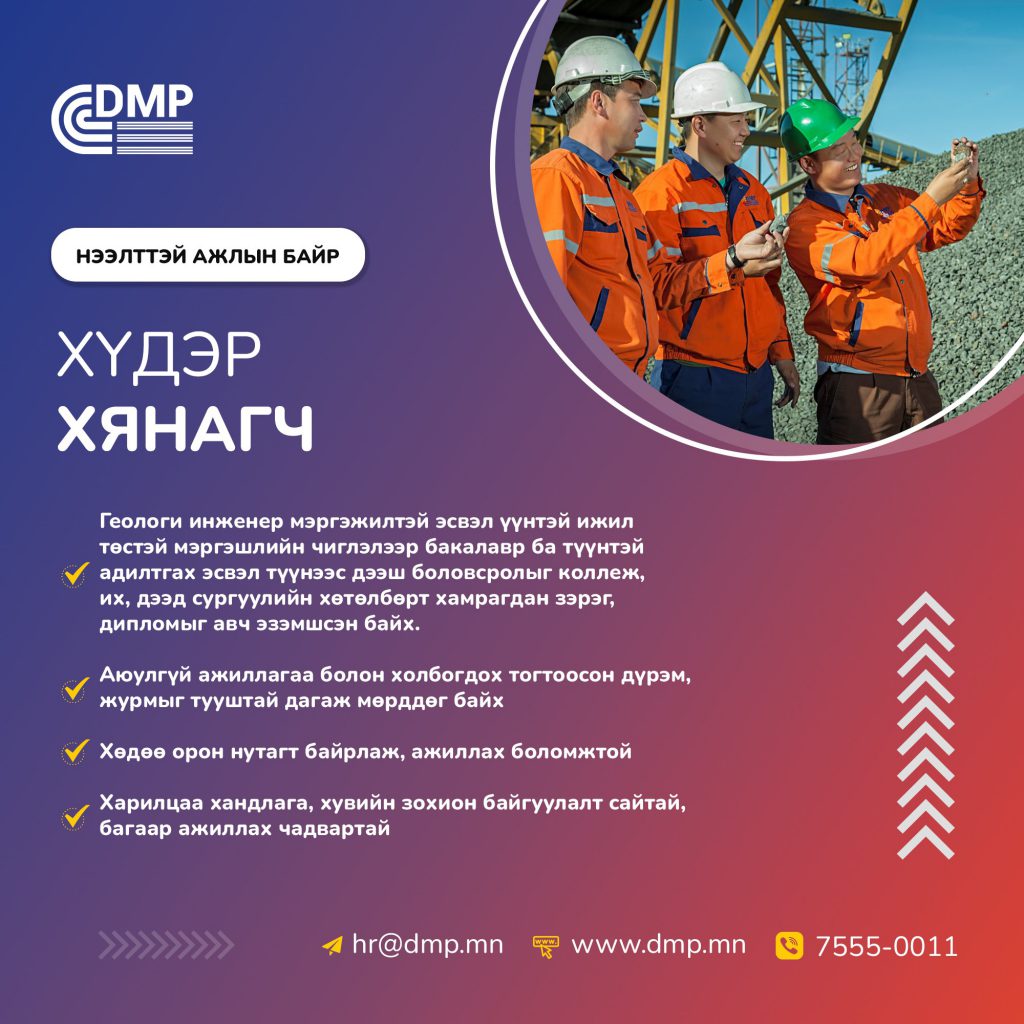 DMP

НЭЭЛТТЭЙ АЖЛЫН БАЙР

ХҮДЭР
ХЯНАГЧ

Геологи инженер мэргэжилтэй эсвэл үүнтэй ижил төстэй мэргэшлийн чиглэлээр бакалавр ба түүнтэй адилтгах эсвэл түүнээс дээш боловсролыг коллеж, их, дээд сургуулийн хөтөлбөрт хамрагдан зэрэг, дипломыг авч эзэмшсэн байх.

Аюулгүй ажиллагаа болон холбогдох тогтоосон дүрэм, журмыг тууштай дагаж мөрддөг байх

Хөдөө орон нутагт байрлаж, ажиллах боломжтой

Харилцаа хандлага, хувийн зохион байгуулалт сайтай, багаар ажиллах чадвартай

hr@dmp.mn www.dmp.mn 7555-0011